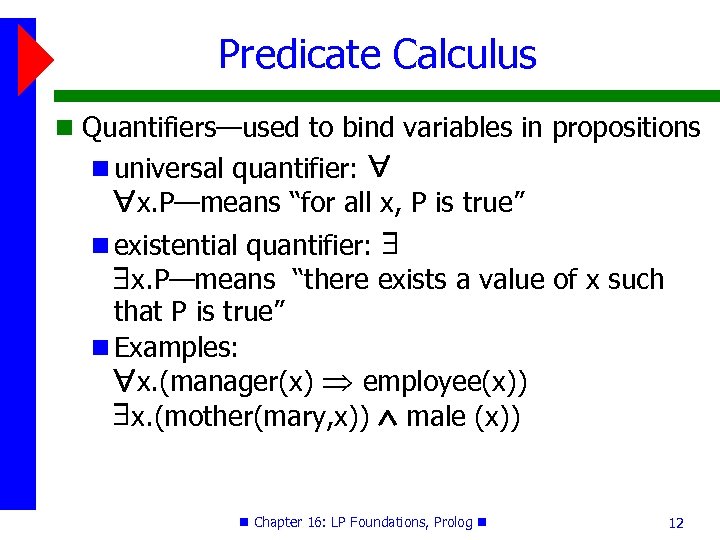 Predicate Calculus

Quantifiers—used to bind variables in propositions

universal quantifier: $\forall$
$\forall$x.P—means "for all x, P is true"

existential quantifier: $\exists$
$\exists$x.P—means "there exists a value of x such that P is true"

Examples:
$\forall$x.(manager(x) $\Rightarrow$ employee(x))
$\exists$x.(mother(mary,x)) $\wedge$ male (x))

Chapter 16: LP Foundations, Prolog

12